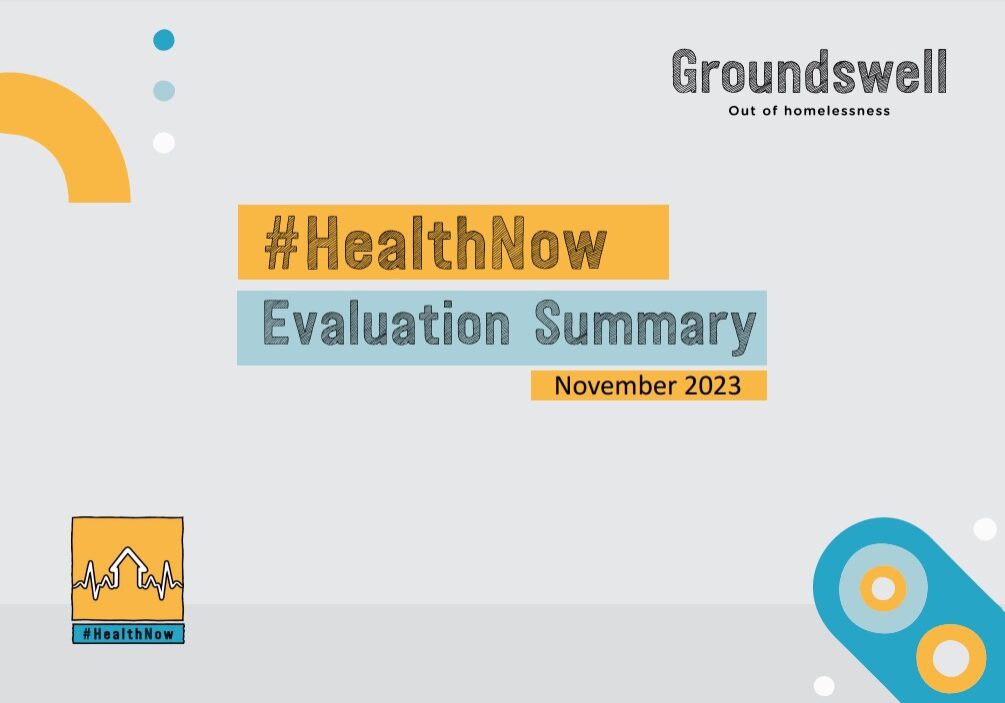 Groundswell
Out of homelessness

#HealthNow

Evaluation Summary

November 2023

#HealthNow